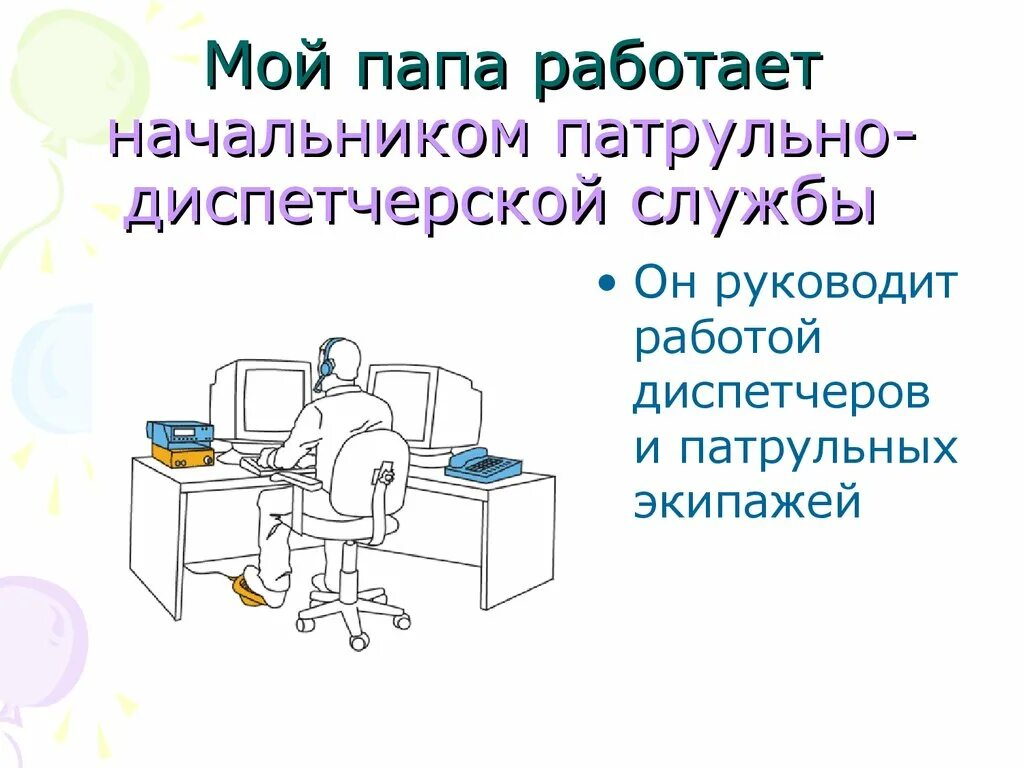 Мой папа работает начальником патрульно-диспетчерской службы

• Он руководит работой диспетчеров и патрульных экипажей